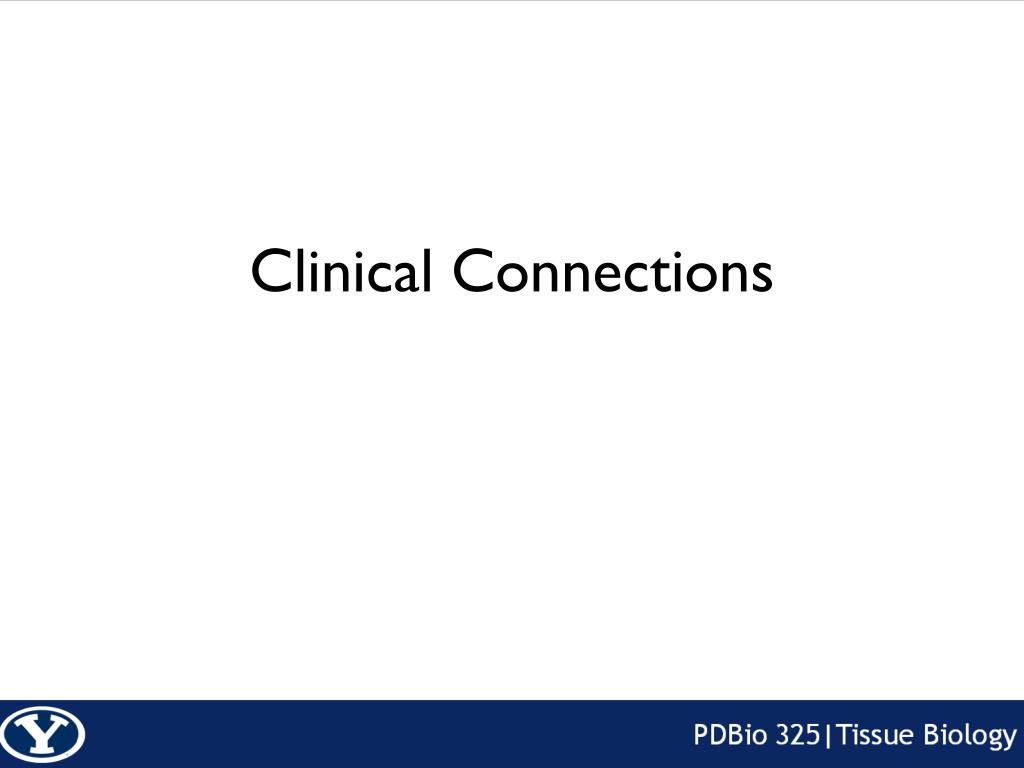 Clinical Connections

Y

PDBio 325|Tissue Biology